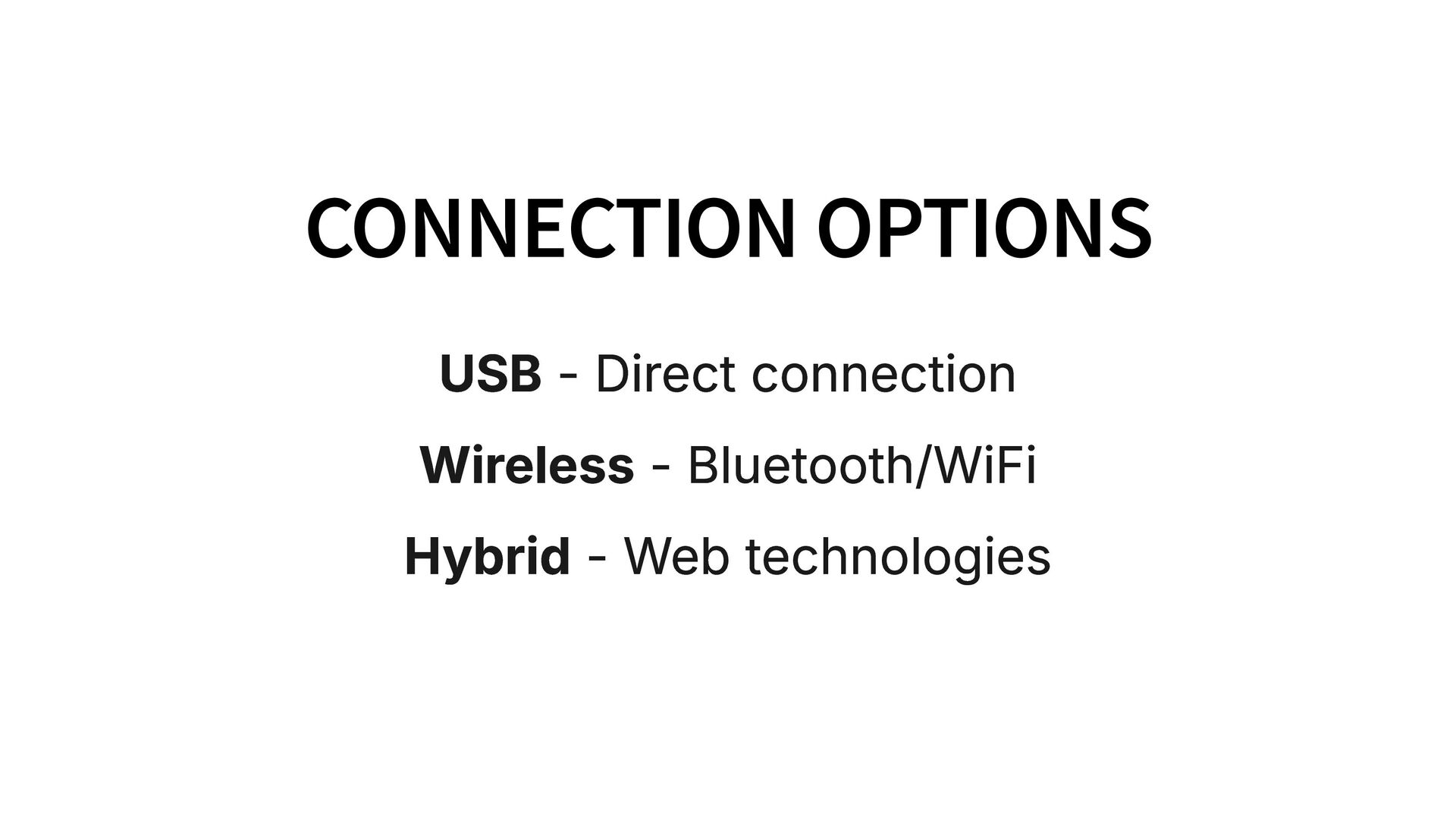 CONNECTION OPTIONS

USB - Direct connection

Wireless - Bluetooth/WiFi

Hybrid - Web technologies